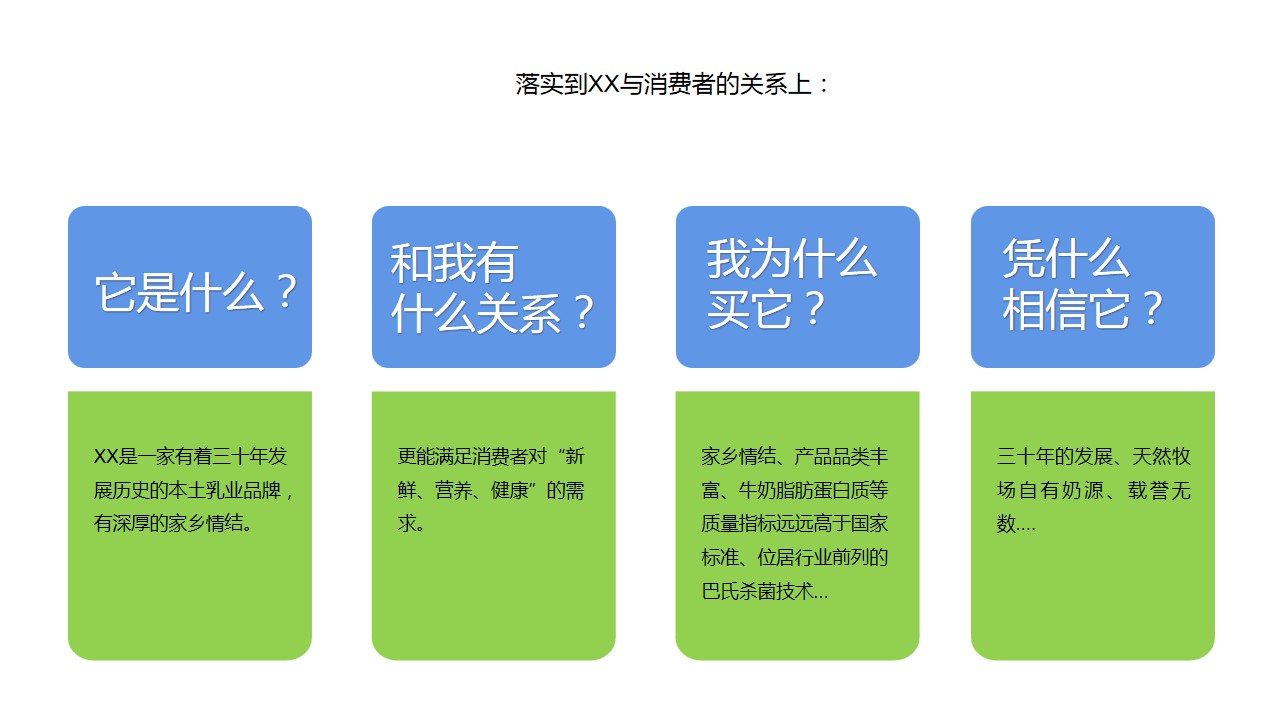 落实到XX与消费者的关系上：

它是什么？

XX是一家有着三十年发展历史的本土乳业品牌，有深厚的家乡情结。

和我有什么关系？

更能满足消费者对“新鲜、营养、健康”的需求。

我为什么买它？

家乡情结、产品品类丰富、牛奶脂肪蛋白质等质量指标远远高于国家标准、位居行业前列的巴氏杀菌技术…

凭什么相信它？

三十年的发展、天然牧场自有奶源、载誉无数….